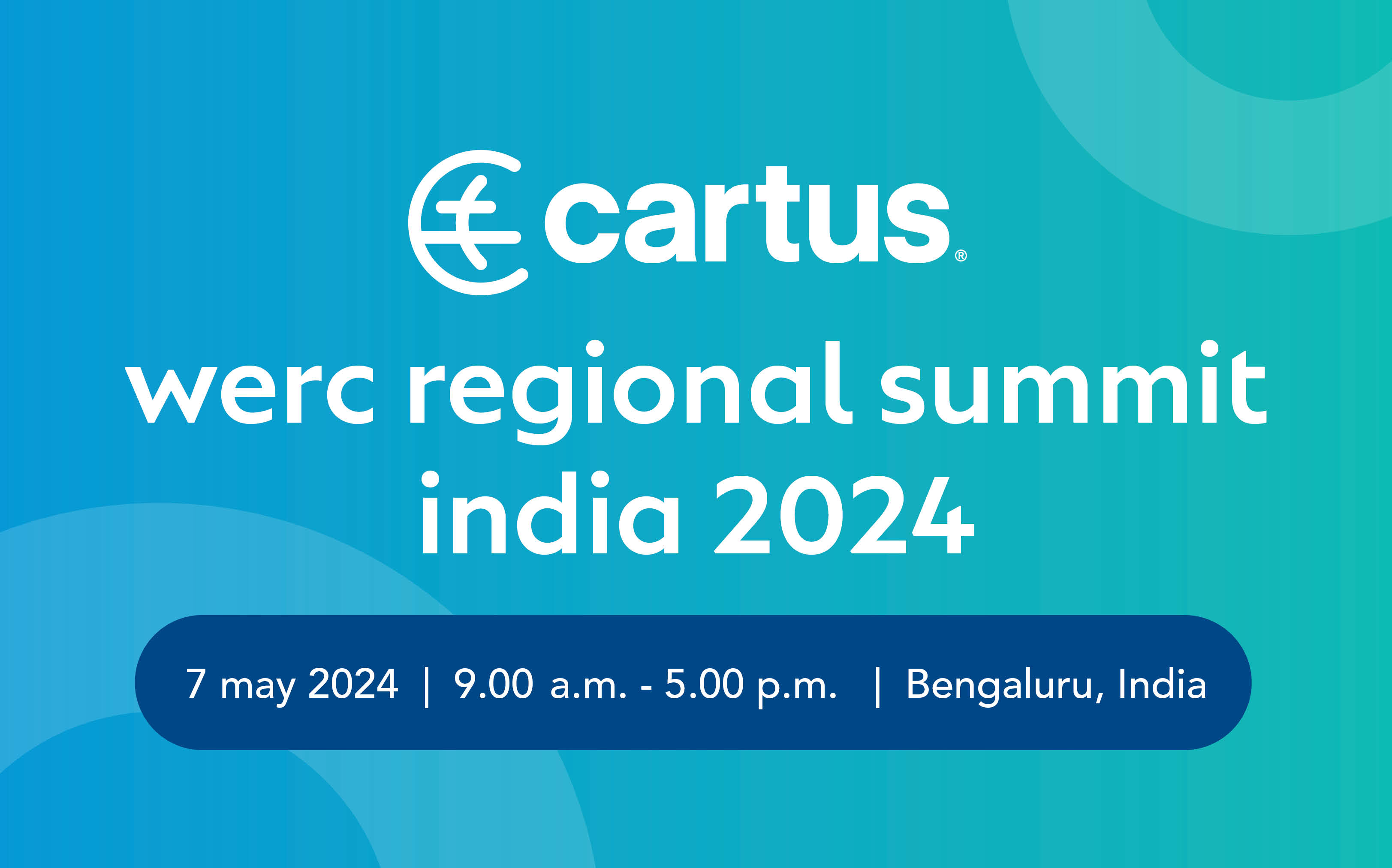 cartus®

werc regional summit india 2024

7 may 2024 | 9.00 a.m. - 5.00 p.m. | Bengaluru, India